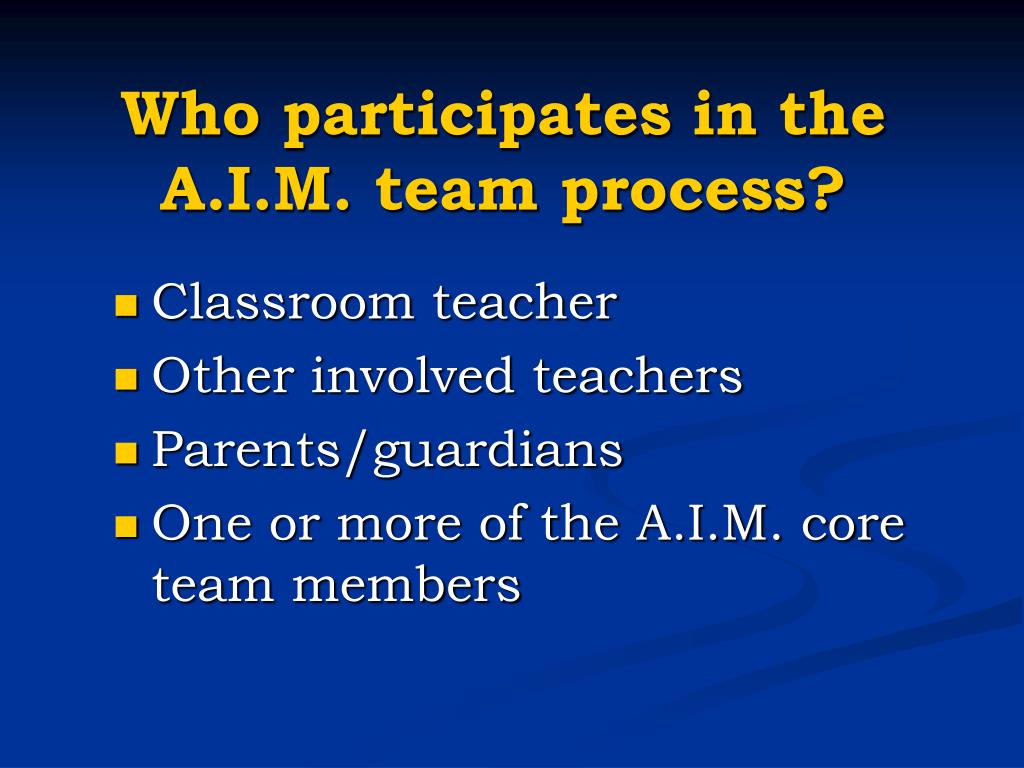 Who participates in the A.I.M. team process?

- Classroom teacher
- Other involved teachers
- Parents/guardians
- One or more of the A.I.M. core team members